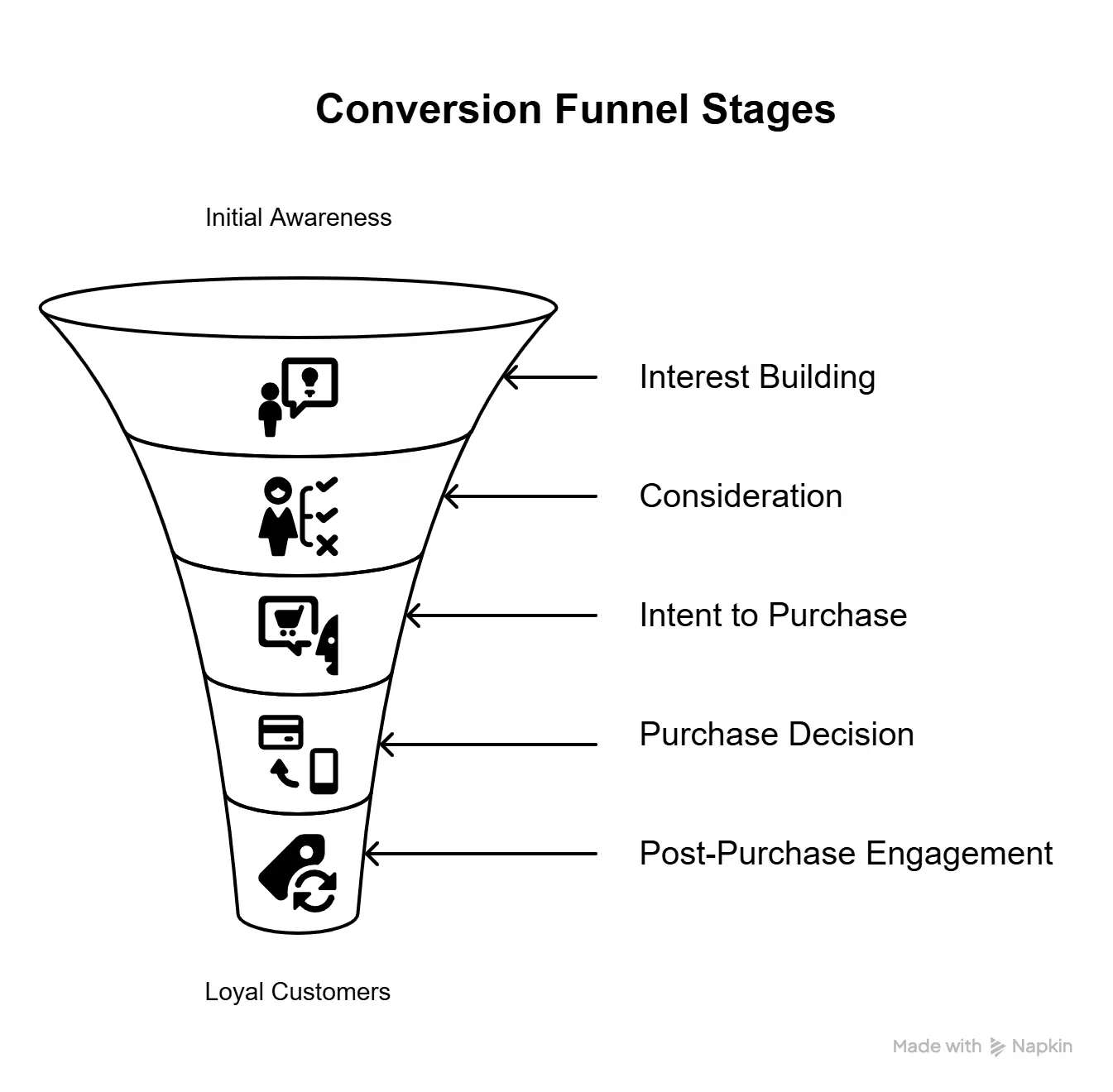 Conversion Funnel Stages

Initial Awareness

Interest Building

Consideration

Intent to Purchase

Purchase Decision

Post-Purchase Engagement

Loyal Customers

Made with Napkin